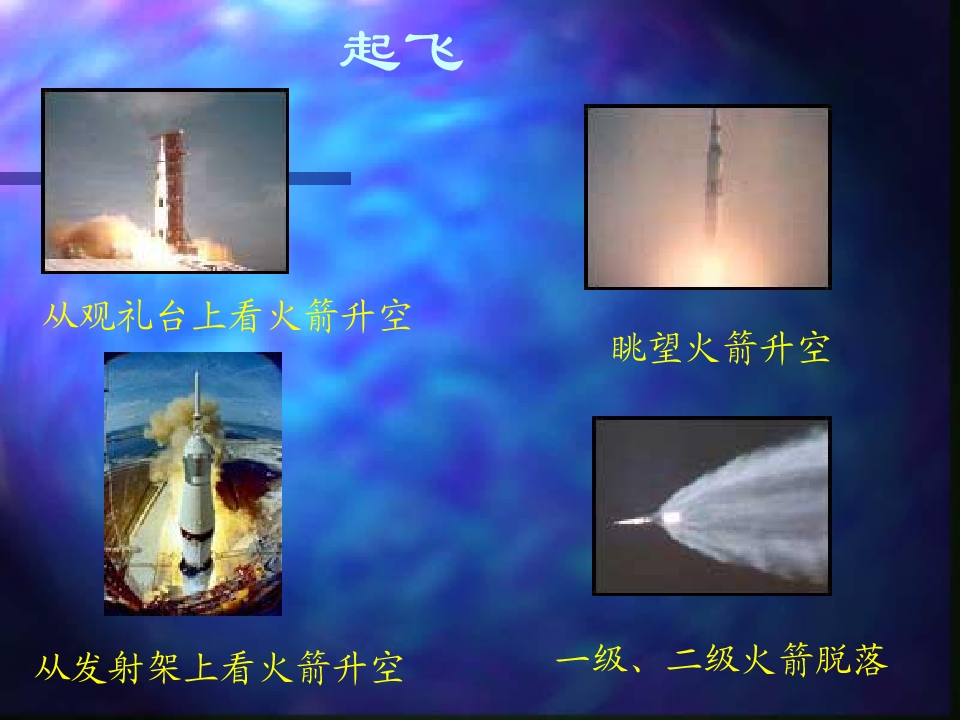 起飞

从观礼台上看火箭升空

眺望火箭升空

从发射架上看火箭升空

一级、二级火箭脱落